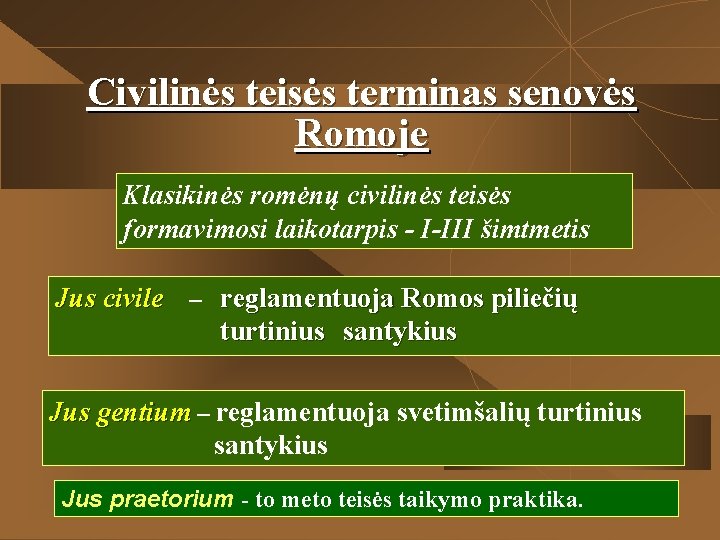 Civilinės teisės terminas senovės Romoje

Klasikinės romėnų civilinės teisės formavimosi laikotarpis - I-III šimtmetis

Jus civile – reglamentuoja Romos piliečių turtinius santykius

Jus gentium – reglamentuoja svetimšalių turtinius santykius

Jus praetorium - to meto teisės taikymo praktika.